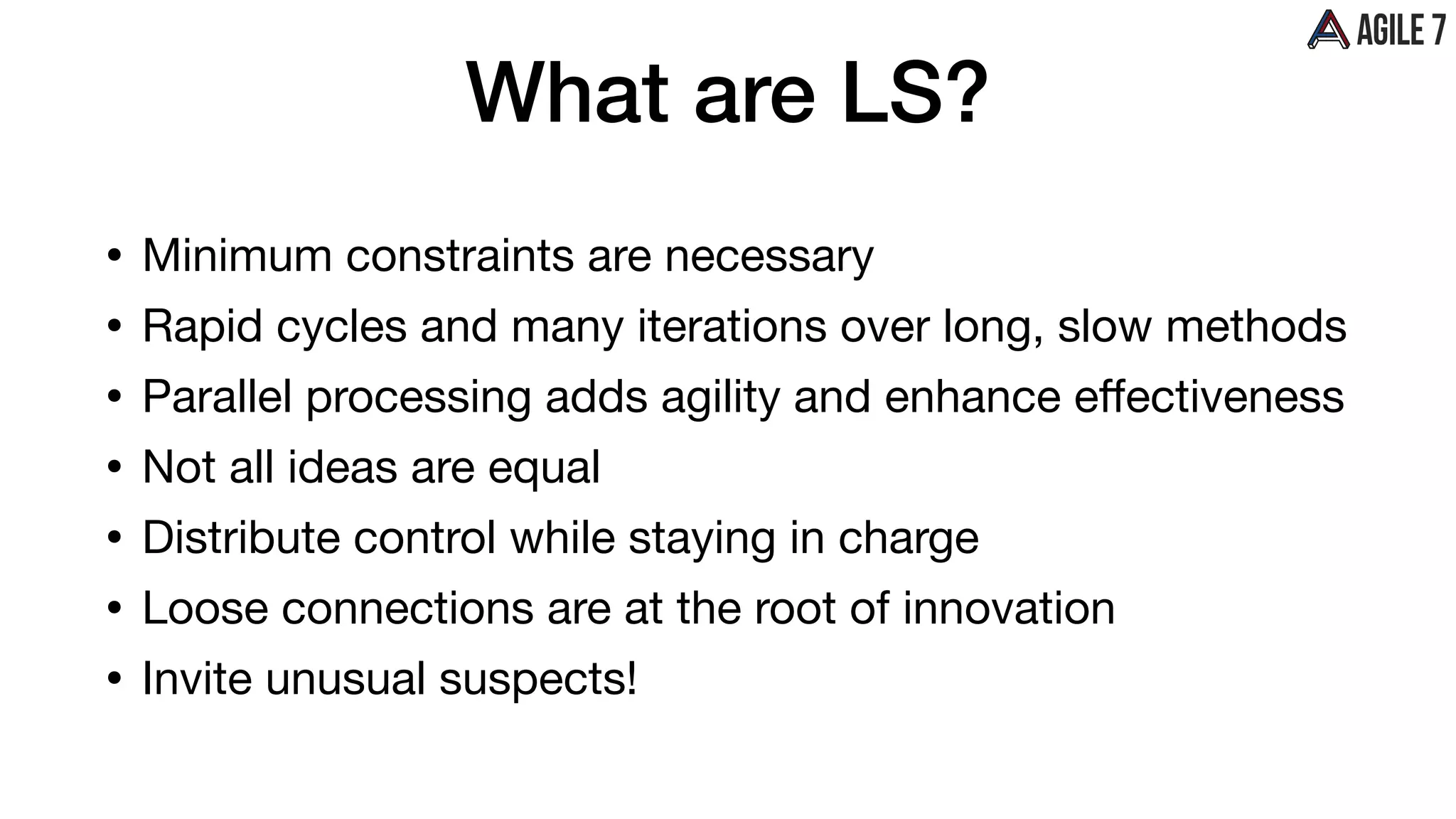 AGILE 7

What are LS?

• Minimum constraints are necessary
• Rapid cycles and many iterations over long, slow methods
• Parallel processing adds agility and enhance effectiveness
• Not all ideas are equal
• Distribute control while staying in charge
• Loose connections are at the root of innovation
• Invite unusual suspects!